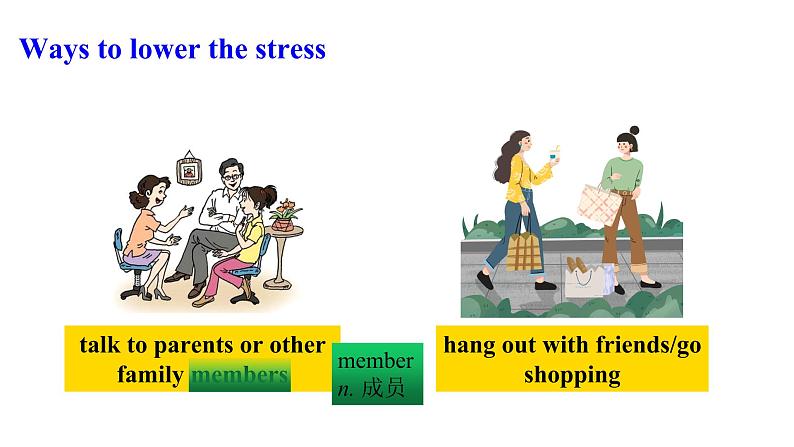 Ways to lower the stress

talk to parents or other family members

member
n. 成员

hang out with friends/go shopping